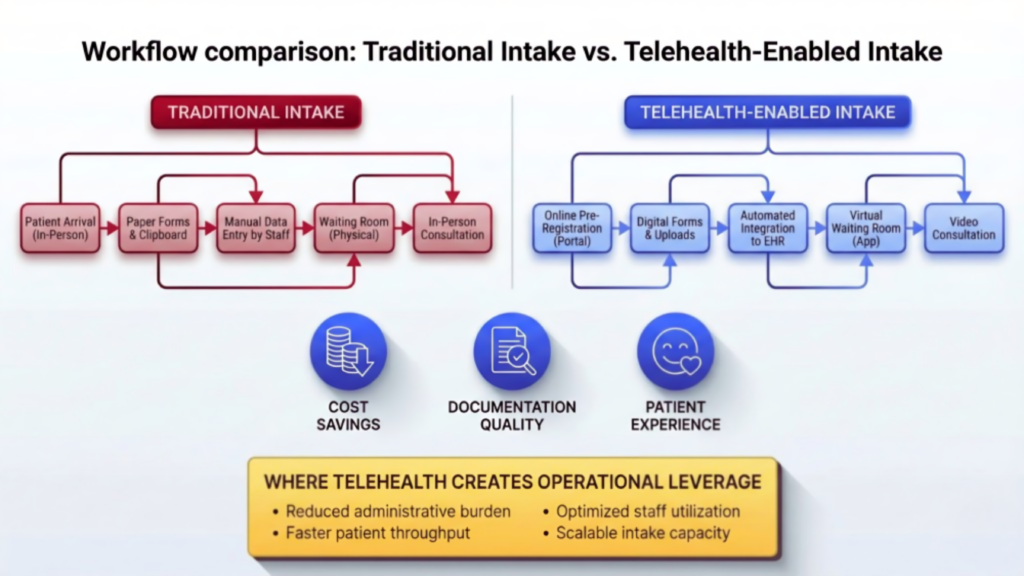 Workflow comparison: Traditional Intake vs. Telehealth-Enabled Intake

TRADITIONAL INTAKE

Patient Arrival (In-Person)

Paper Forms & Clipboard

Manual Data Entry by Staff

Waiting Room (Physical)

In-Person Consultation

TELEHEALTH-ENABLED INTAKE

Online Pre-Registration (Portal)

Digital Forms & Uploads

Automated Integration to EHR

Virtual Waiting Room (App)

Video Consultation

COST SAVINGS

DOCUMENTATION QUALITY

PATIENT EXPERIENCE

WHERE TELEHEALTH CREATES OPERATIONAL LEVERAGE

• Reduced administrative burden
• Faster patient throughput
• Optimized staff utilization
• Scalable intake capacity